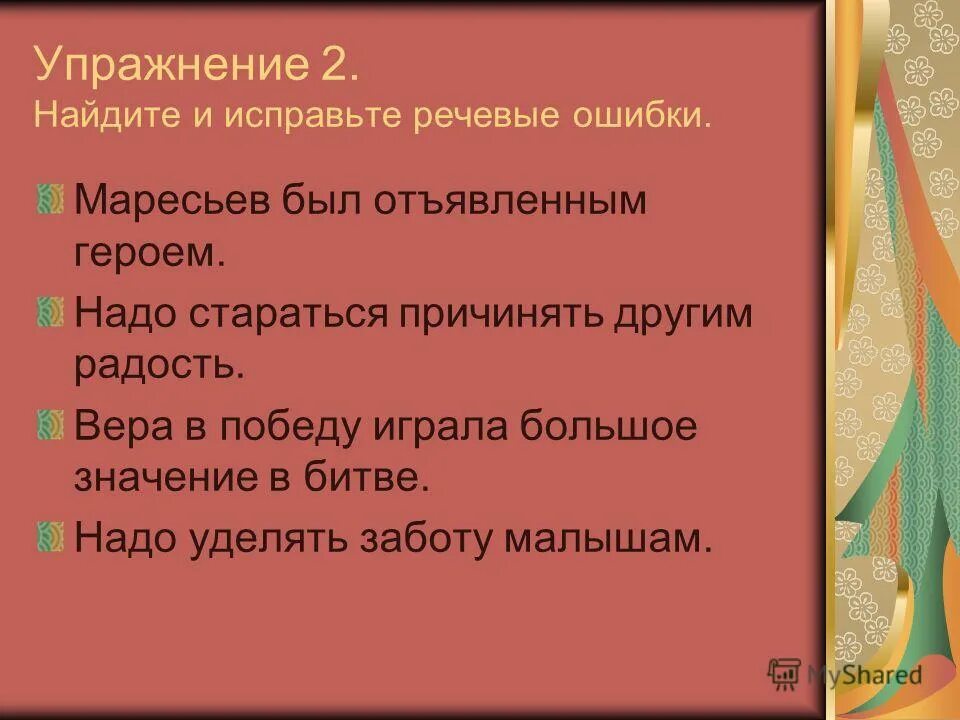 Упражнение 2.
Найдите и исправьте речевые ошибки.

Маресьев был отъявленным героем.

Надо стараться причинять другим радость.

Вера в победу играла большое значение в битве.

Надо уделять заботу малышам.

MyShared